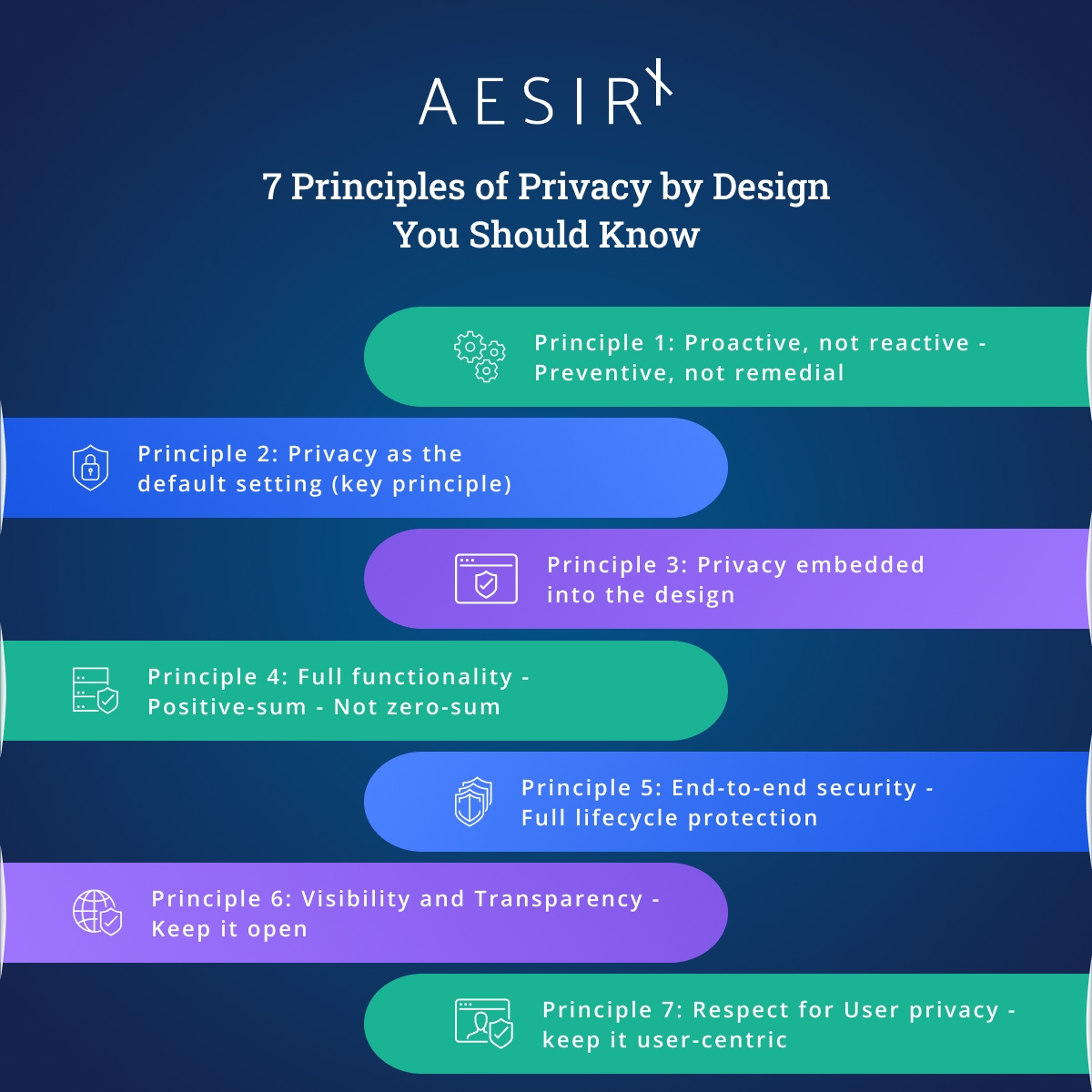 AESIR

7 Principles of Privacy by Design You Should Know

Principle 1: Proactive, not reactive - Preventive, not remedial

Principle 2: Privacy as the default setting (key principle)

Principle 3: Privacy embedded into the design

Principle 4: Full functionality - Positive-sum - Not zero-sum

Principle 5: End-to-end security - Full lifecycle protection

Principle 6: Visibility and Transparency - Keep it open

Principle 7: Respect for User privacy - keep it user-centric